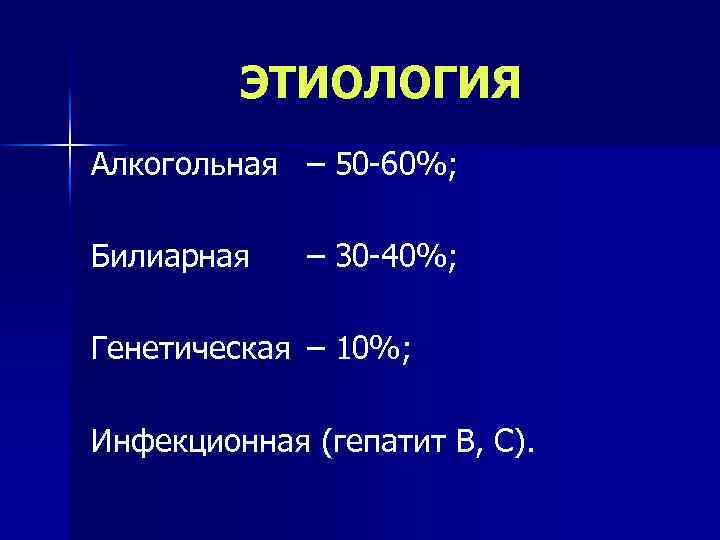 ЭТИОЛОГИЯ

Алкогольная – 50-60%;

Билиарная – 30-40%;

Генетическая – 10%;

Инфекционная (гепатит В, С).